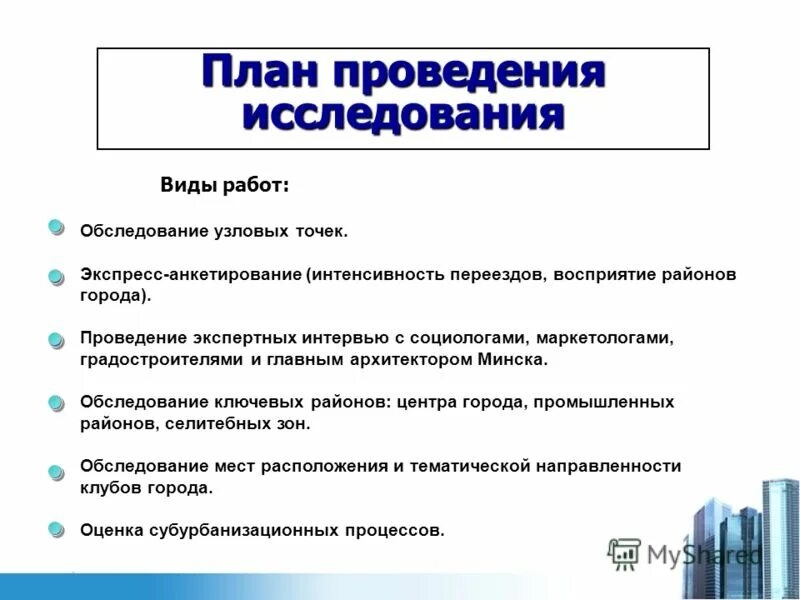 План проведения исследования

Виды работ:

Обследование узловых точек.

Экспресс-анкетирование (интенсивность переездов, восприятие районов города).

Проведение экспертных интервью с социологами, маркетологами, градостроителями и главным архитектором Минска.

Обследование ключевых районов: центра города, промышленных районов, селитебных зон.

Обследование мест расположения и тематической направленности клубов города.

Оценка субурбанизационных процессов.

MyShared